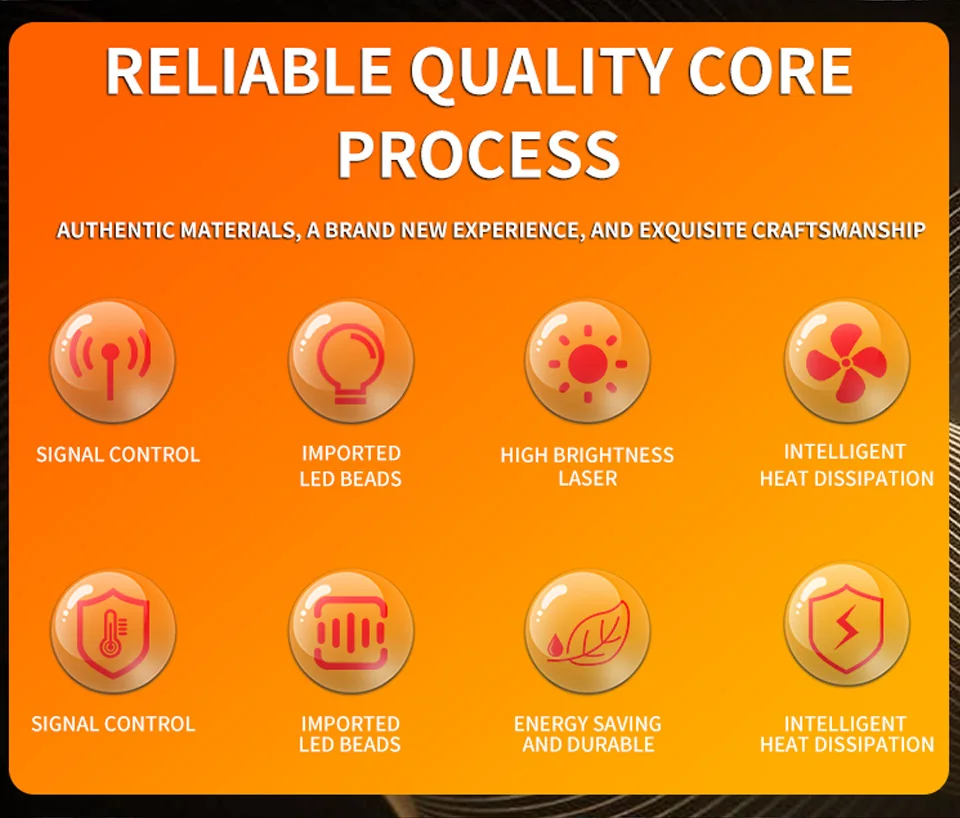 RELIABLE QUALITY CORE PROCESS

AUTHENTIC MATERIALS, A BRAND NEW EXPERIENCE, AND EXQUISITE CRAFTSMANSHIP

SIGNAL CONTROL

IMPORTED LED BEADS

HIGH BRIGHTNESS LASER

INTELLIGENT HEAT DISSIPATION

SIGNAL CONTROL

IMPORTED LED BEADS

ENERGY SAVING AND DURABLE

INTELLIGENT HEAT DISSIPATION